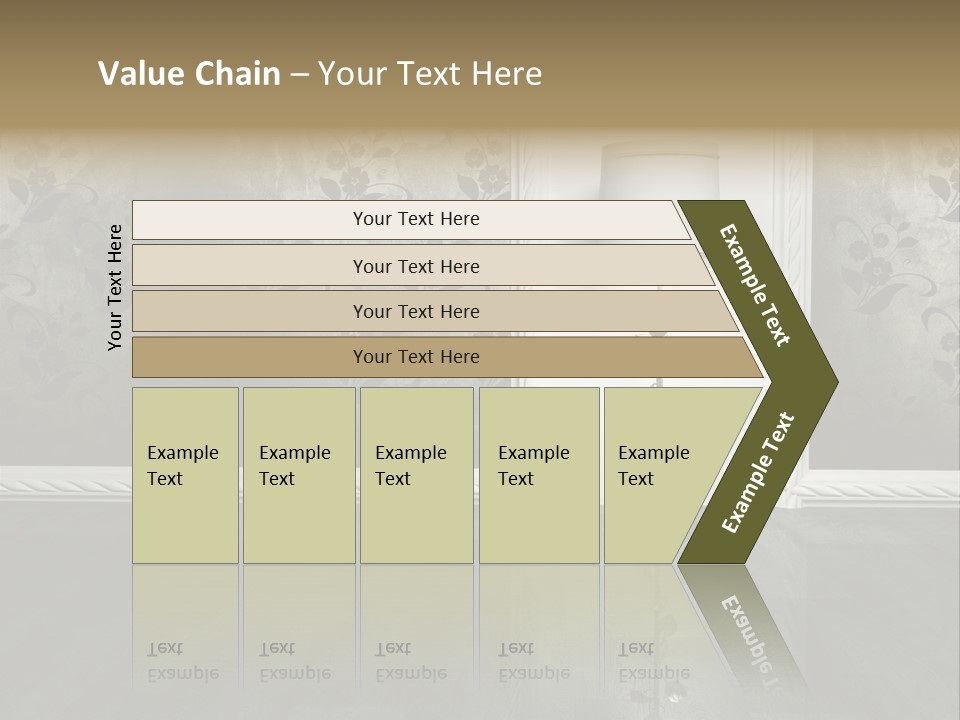 Value Chain – Your Text Here

Your Text Here

Your Text Here

Your Text Here

Your Text Here

Your Text Here

Example Text

Example Text

Example Text

Example Text

Example Text

Example Text

Example Text